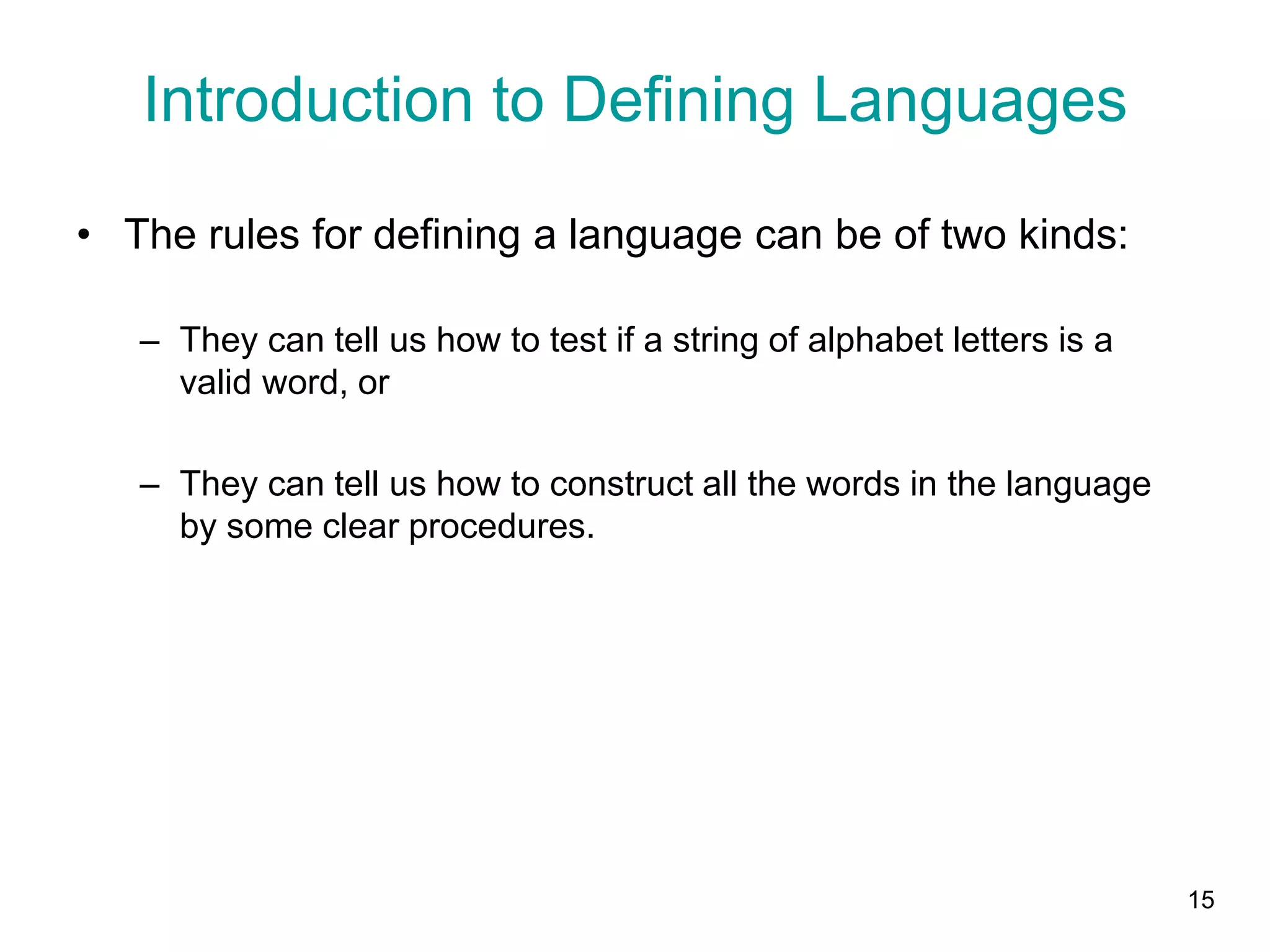 Introduction to Defining Languages

• The rules for defining a language can be of two kinds:

– They can tell us how to test if a string of alphabet letters is a valid word, or

– They can tell us how to construct all the words in the language by some clear procedures.

15